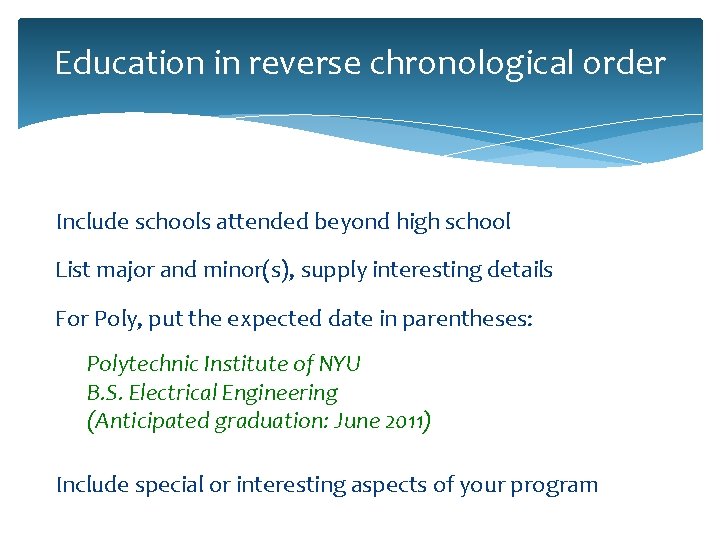 Education in reverse chronological order

Include schools attended beyond high school

List major and minor(s), supply interesting details

For Poly, put the expected date in parentheses:

Polytechnic Institute of NYU
B.S. Electrical Engineering
(Anticipated graduation: June 2011)

Include special or interesting aspects of your program